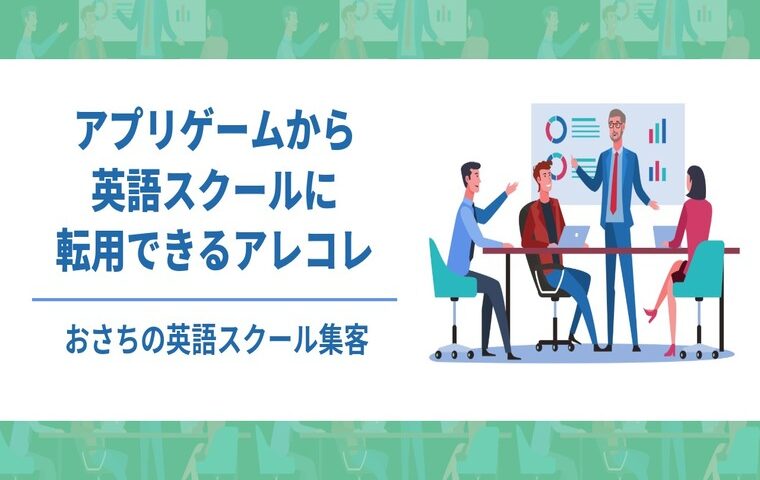 アプリゲームから
英語スクールに
転用できるアレコレ

おさちの英語スクール集客